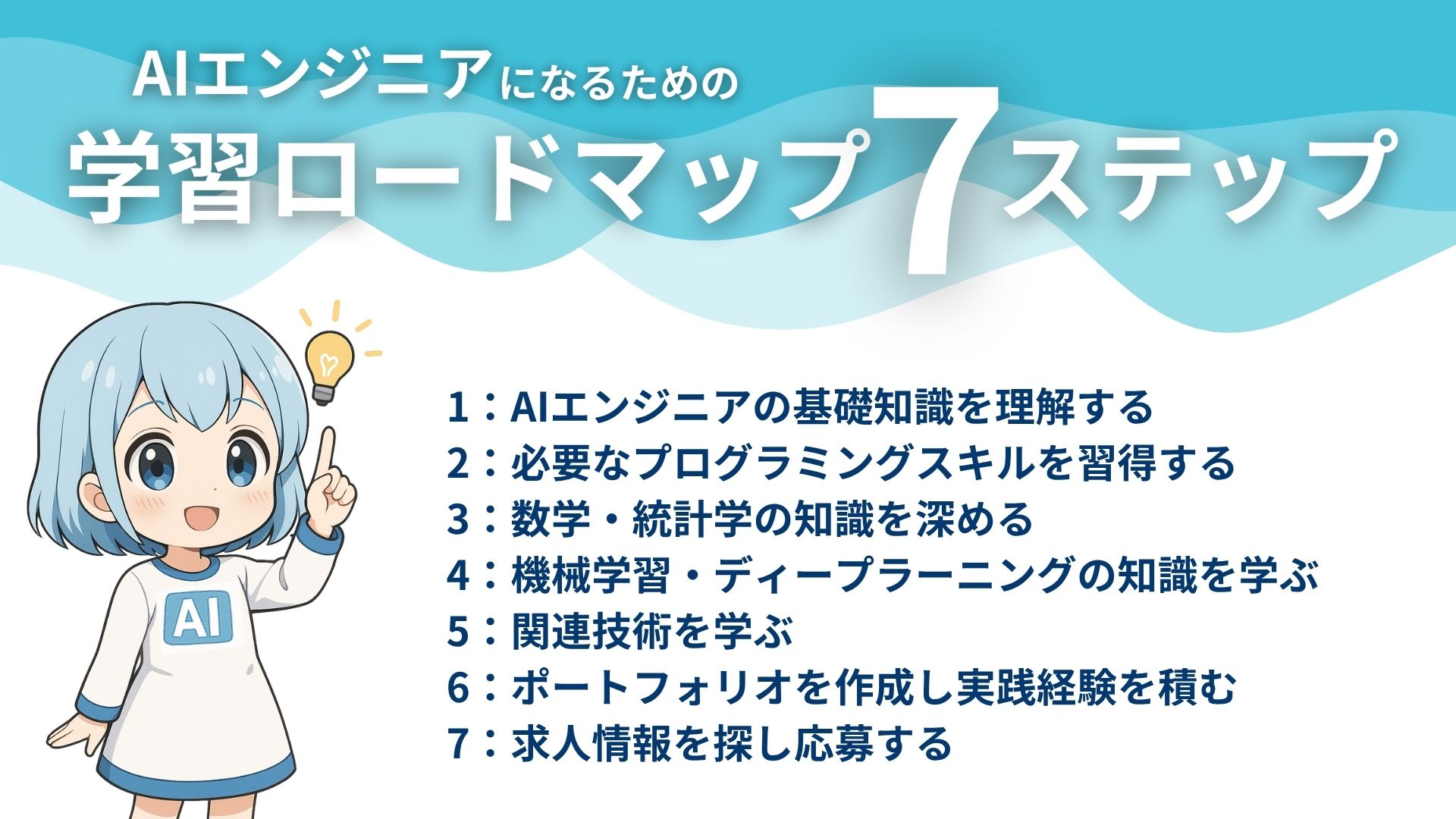 AIエンジニアになるための
学習ロードマップ7ステップ

AI

1：AIエンジニアの基礎知識を理解する
2：必要なプログラミングスキルを習得する
3：数学・統計学の知識を深める
4：機械学習・ディープラーニングの知識を学ぶ
5：関連技術を学ぶ
6：ポートフォリオを作成し実践経験を積む
7：求人情報を探し応募する